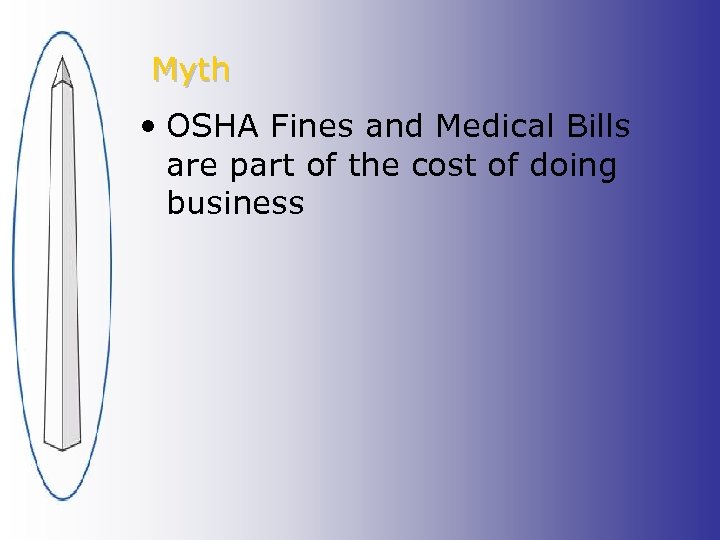 Myth

• OSHA Fines and Medical Bills are part of the cost of doing business